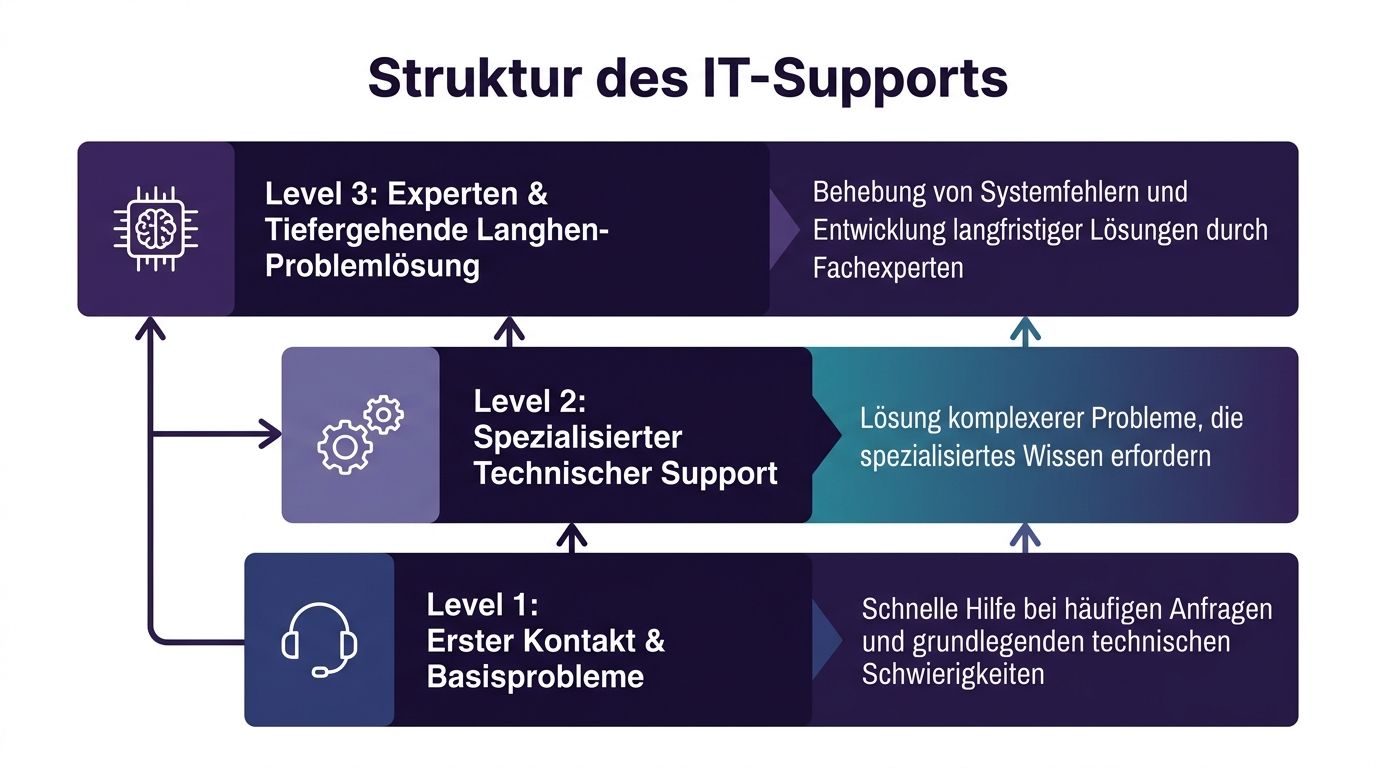 Struktur des IT-Supports

Level 3: Experten & Tiefergehende Langhen-Problemlösung

Behebung von Systemfehlern und Entwicklung langfristiger Lösungen durch Fachexperten

Level 2: Spezialisierter Technischer Support

Lösung komplexerer Probleme, die spezialisiertes Wissen erfordern

Level 1: Erster Kontakt & Basisprobleme

Schnelle Hilfe bei häufigen Anfragen und grundlegenden technischen Schwierigkeiten